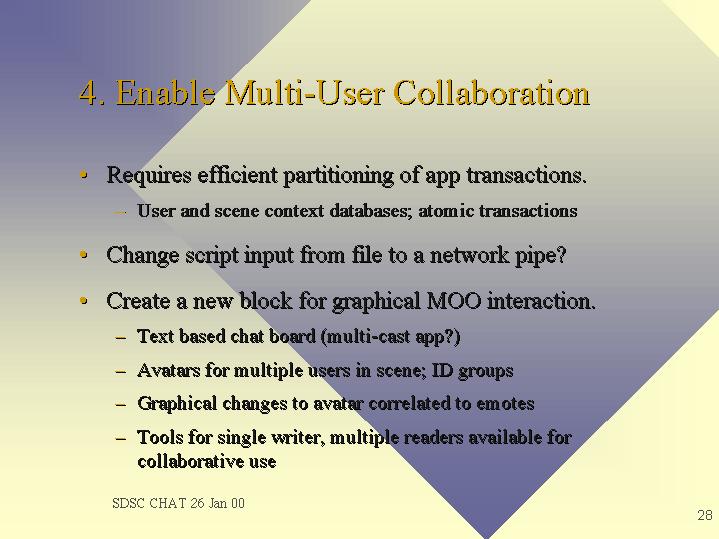 4. Enable Multi-User Collaboration

• Requires efficient partitioning of app transactions.

– User and scene context databases; atomic transactions

• Change script input from file to a network pipe?

• Create a new block for graphical MOO interaction.

– Text based chat board (multi-cast app?)

– Avatars for multiple users in scene; ID groups

– Graphical changes to avatar correlated to emotes

– Tools for single writer, multiple readers available for collaborative use

SDSC CHAT 26 Jan 00

28